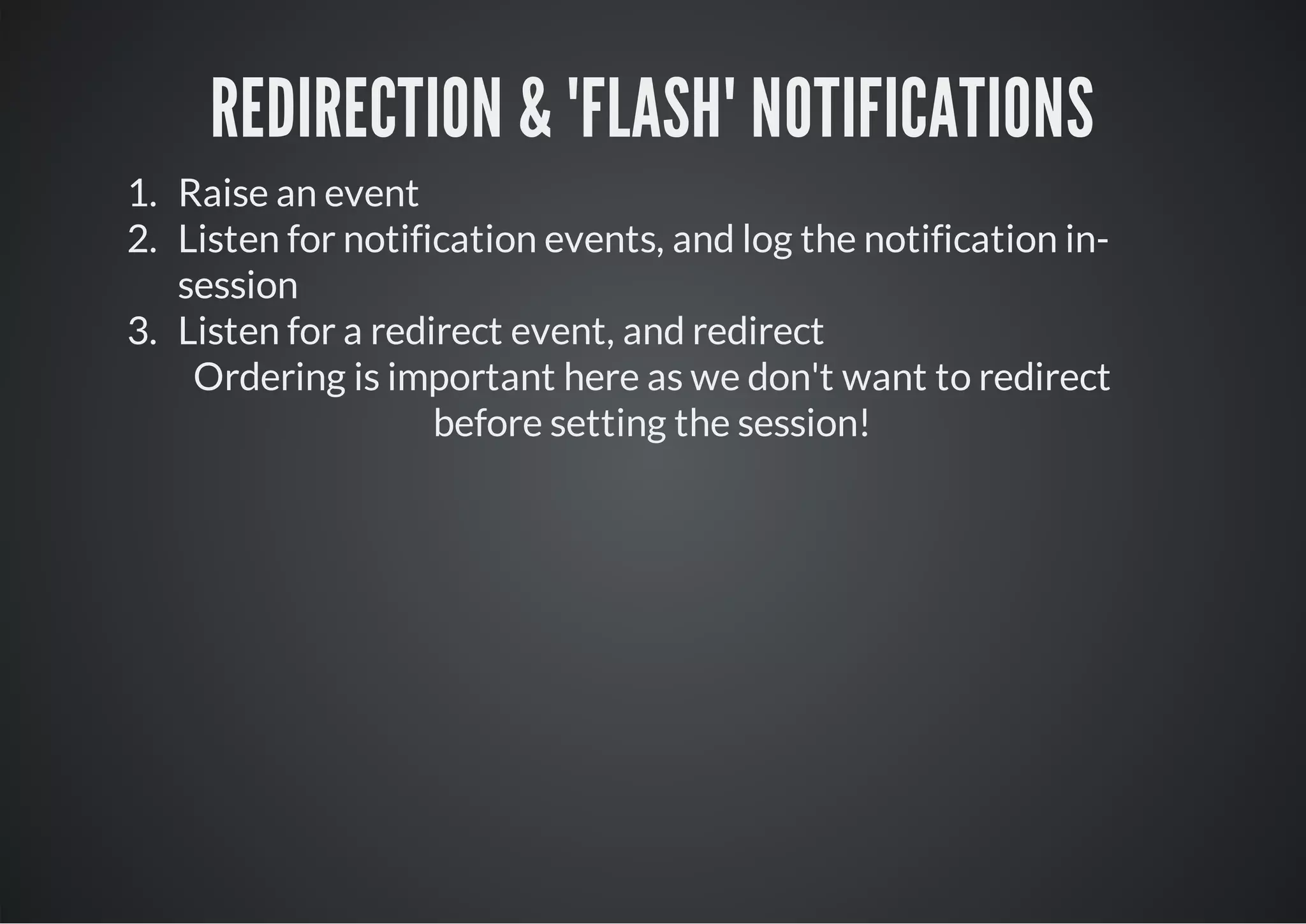 REDIRECTION & 'FLASH' NOTIFICATIONS

1. Raise an event
2. Listen for notification events, and log the notification in-session
3. Listen for a redirect event, and redirect

Ordering is important here as we don't want to redirect before setting the session!